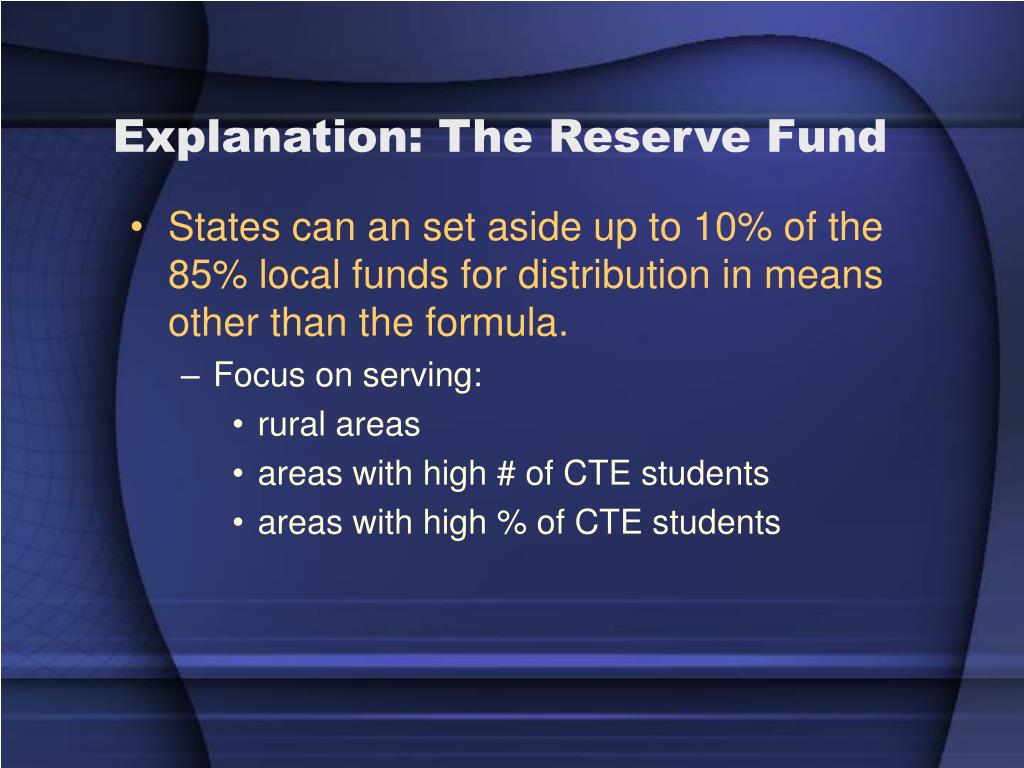 Explanation: The Reserve Fund

• States can an set aside up to 10% of the 85% local funds for distribution in means other than the formula.
 – Focus on serving:
  • rural areas
  • areas with high # of CTE students
  • areas with high % of CTE students